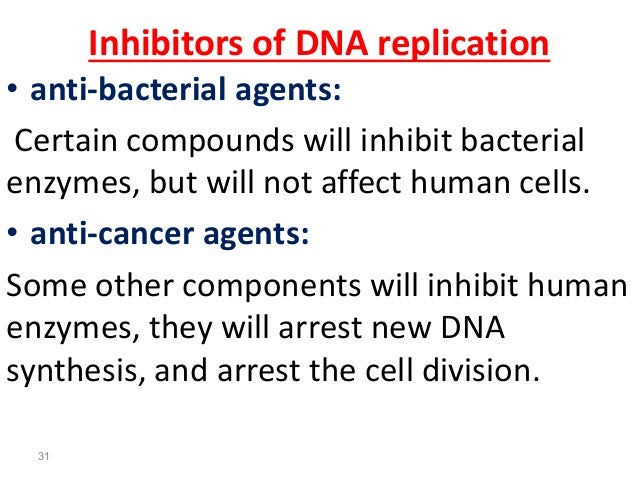 Inhibitors of DNA replication

• anti-bacterial agents:

Certain compounds will inhibit bacterial enzymes, but will not affect human cells.

• anti-cancer agents:

Some other components will inhibit human enzymes, they will arrest new DNA synthesis, and arrest the cell division.

31